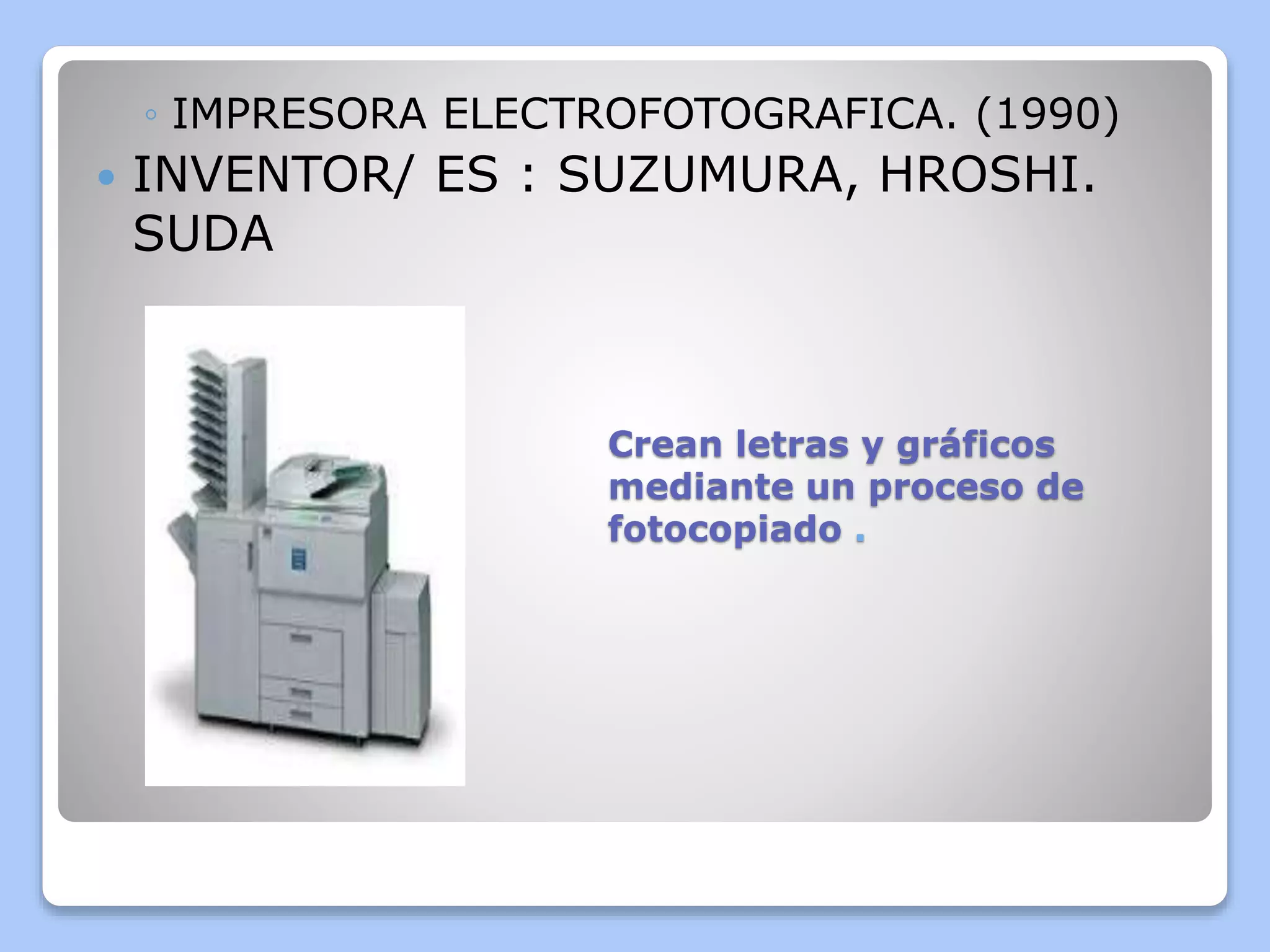 ◦ IMPRESORA ELECTROFOTOGRAFICA. (1990)

• INVENTOR/ ES : SUZUMURA, HROSHI. SUDA

Crean letras y gráficos mediante un proceso de fotocopiado .